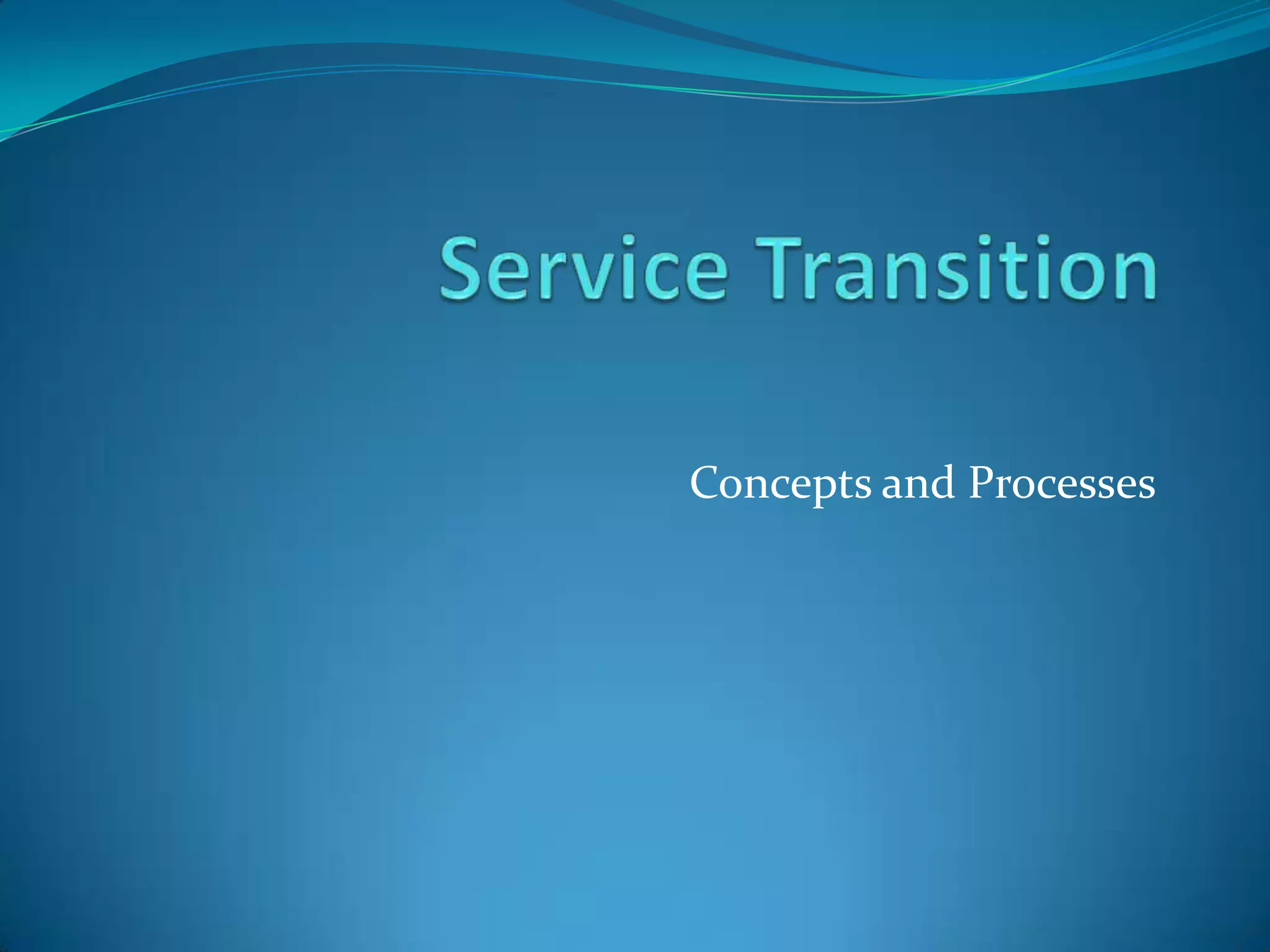 Service Transition

Concepts and Processes